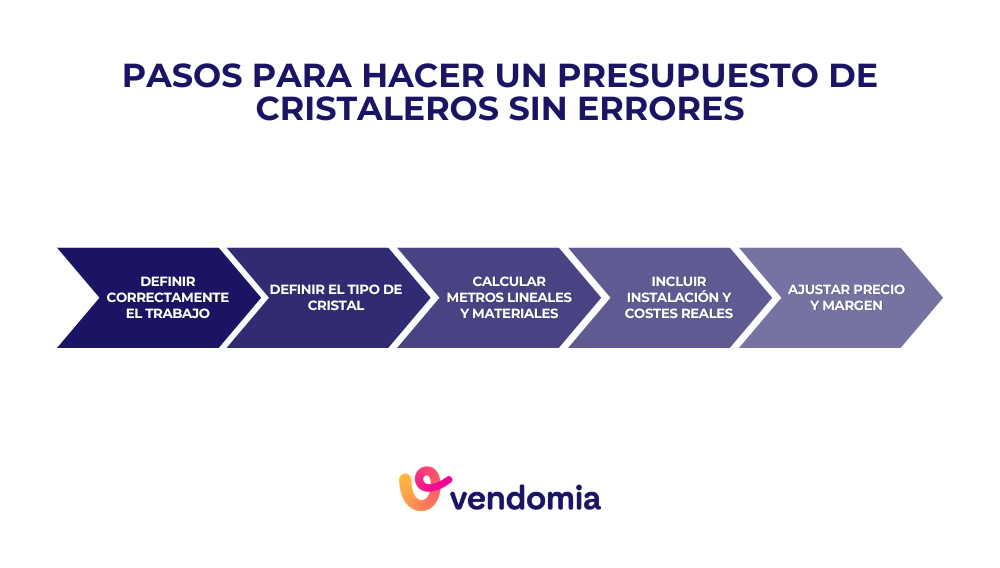 PASOS PARA HACER UN PRESUPUESTO DE CRISTALEROS SIN ERRORES

DEFINIR CORRECTAMENTE EL TRABAJO

DEFINIR EL TIPO DE CRISTAL

CALCULAR METROS LINEALES Y MATERIALES

INCLUIR INSTALACIÓN Y COSTES REALES

AJUSTAR PRECIO Y MARGEN

vendomia